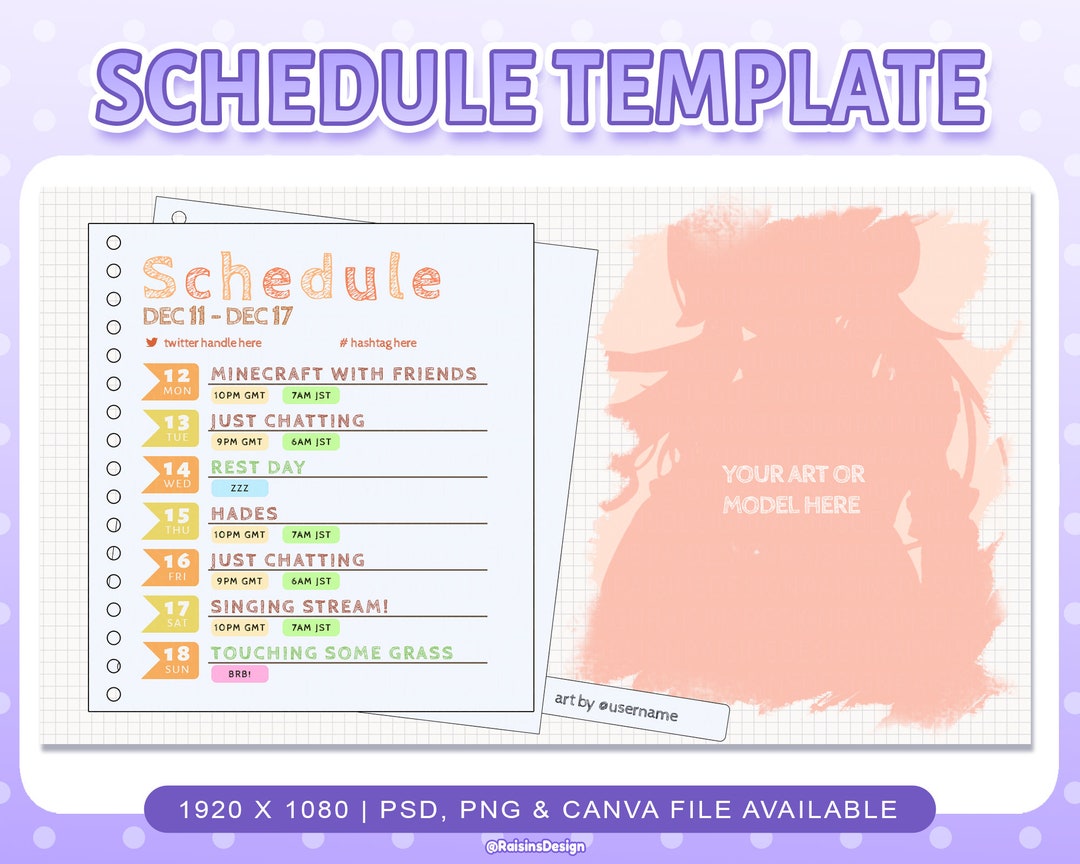 SCHEDULE TEMPLATE

Schedule
DEC 11 - DEC 17
twitter handle here
# hashtag here

12 MON
MINECRAFT WITH FRIENDS
10PM GMT 7AM JST

13 TUE
JUST CHATTING
9PM GMT 6AM JST

14 WED
REST DAY
ZZZ

15 THU
HADES
10PM GMT 7AM JST

16 FRI
JUST CHATTING
9PM GMT 6AM JST

17 SAT
SINGING STREAM!
10PM GMT 7AM JST

18 SUN
TOUCHING SOME GRASS
BRB!

YOUR ART OR MODEL HERE

art by @username

1920 X 1080 | PSD, PNG & CANVA FILE AVAILABLE

@RaisinsDesign